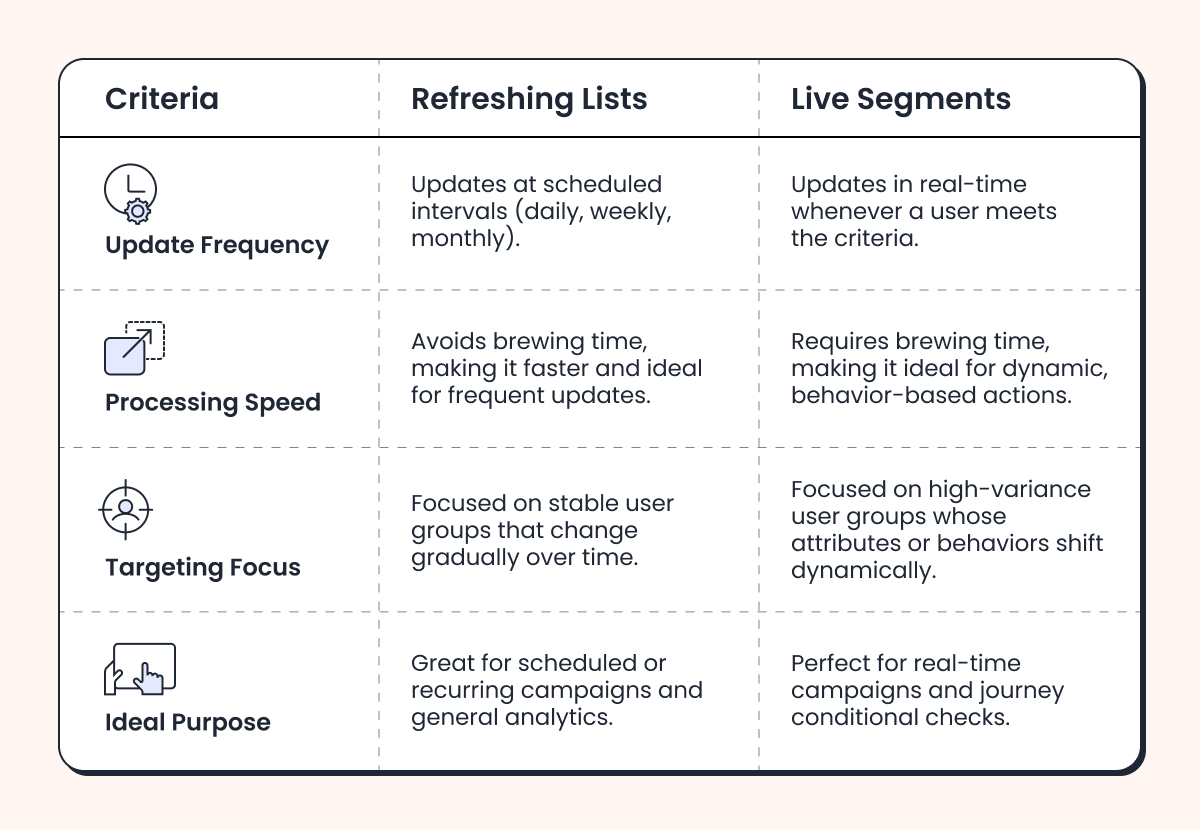 | Criteria | Refreshing Lists | Live Segments |
|---|---|---|
| Update Frequency | Updates at scheduled intervals (daily, weekly, monthly). | Updates in real-time whenever a user meets the criteria. |
| Processing Speed | Avoids brewing time, making it faster and ideal for frequent updates. | Requires brewing time, making it ideal for dynamic, behavior-based actions. |
| Targeting Focus | Focused on stable user groups that change gradually over time. | Focused on high-variance user groups whose attributes or behaviors shift dynamically. |
| Ideal Purpose | Great for scheduled or recurring campaigns and general analytics. | Perfect for real-time campaigns and journey conditional checks. |